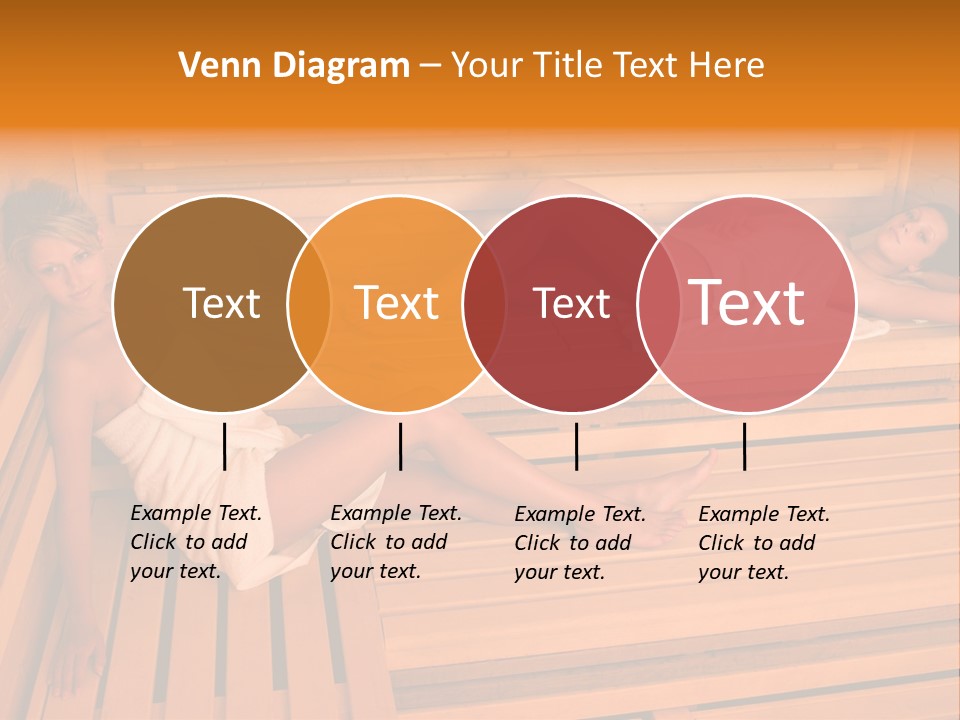 Venn Diagram – Your Title Text Here

Text

Text

Text

Text

Example Text. Click to add your text.

Example Text. Click to add your text.

Example Text. Click to add your text.

Example Text. Click to add your text.